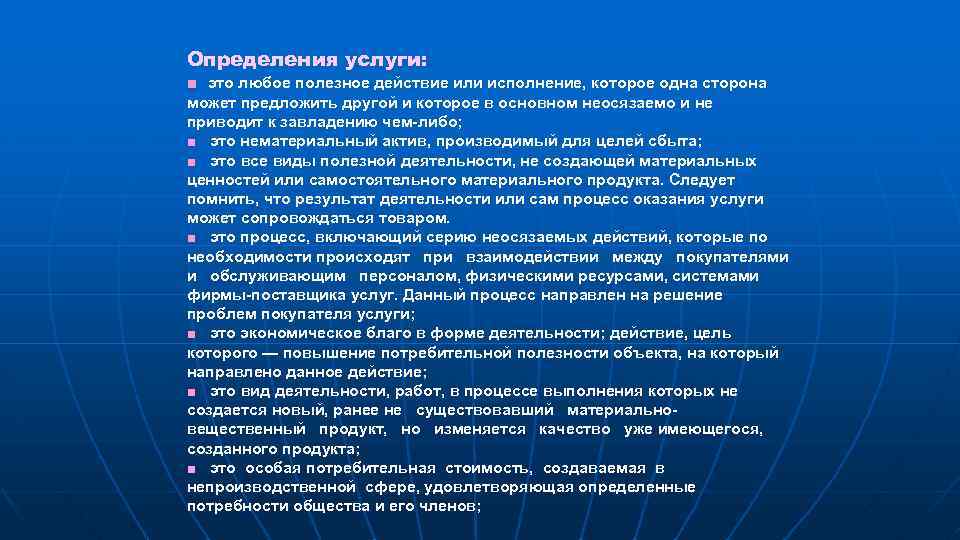 Определения услуги:

■ это любое полезное действие или исполнение, которое одна сторона может предложить другой и которое в основном неосязаемо и не приводит к завладению чем-либо;

■ это нематериальный актив, производимый для целей сбыта;

■ это все виды полезной деятельности, не создающей материальных ценностей или самостоятельного материального продукта. Следует помнить, что результат деятельности или сам процесс оказания услуги может сопровождаться товаром.

■ это процесс, включающий серию неосязаемых действий, которые по необходимости происходят при взаимодействии между покупателями и обслуживающим персоналом, физическими ресурсами, системами фирмы-поставщика услуг. Данный процесс направлен на решение проблем покупателя услуги;

■ это экономическое благо в форме деятельности; действие, цель которого — повышение потребительной полезности объекта, на который направлено данное действие;

■ это вид деятельности, работ, в процессе выполнения которых не создается новый, ранее не существовавший материально-вещественный продукт, но изменяется качество уже имеющегося, созданного продукта;

■ это особая потребительная стоимость, создаваемая в непроизводственной сфере, удовлетворяющая определенные потребности общества и его членов;